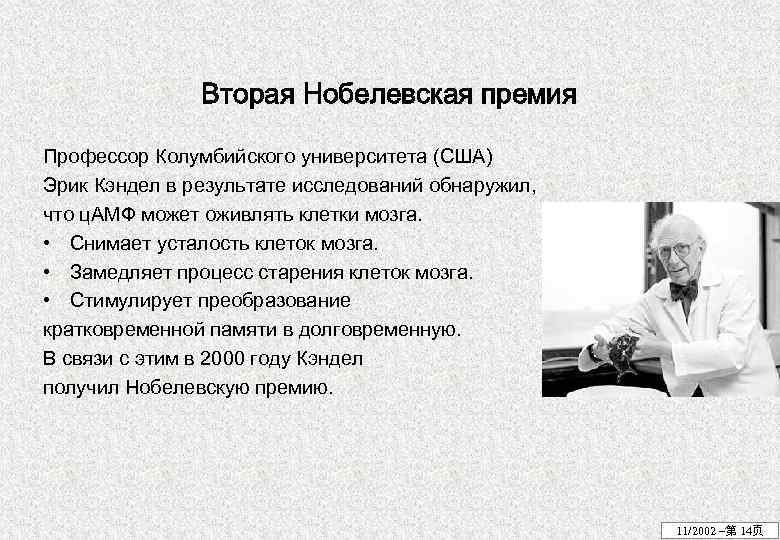 Вторая Нобелевская премия

Профессор Колумбийского университета (США) Эрик Кэндел в результате исследований обнаружил, что цАМФ может оживлять клетки мозга.

• Снимает усталость клеток мозга.
• Замедляет процесс старения клеток мозга.
• Стимулирует преобразование кратковременной памяти в долговременную.

В связи с этим в 2000 году Кэндел получил Нобелевскую премию.

11/2002 –第 14页